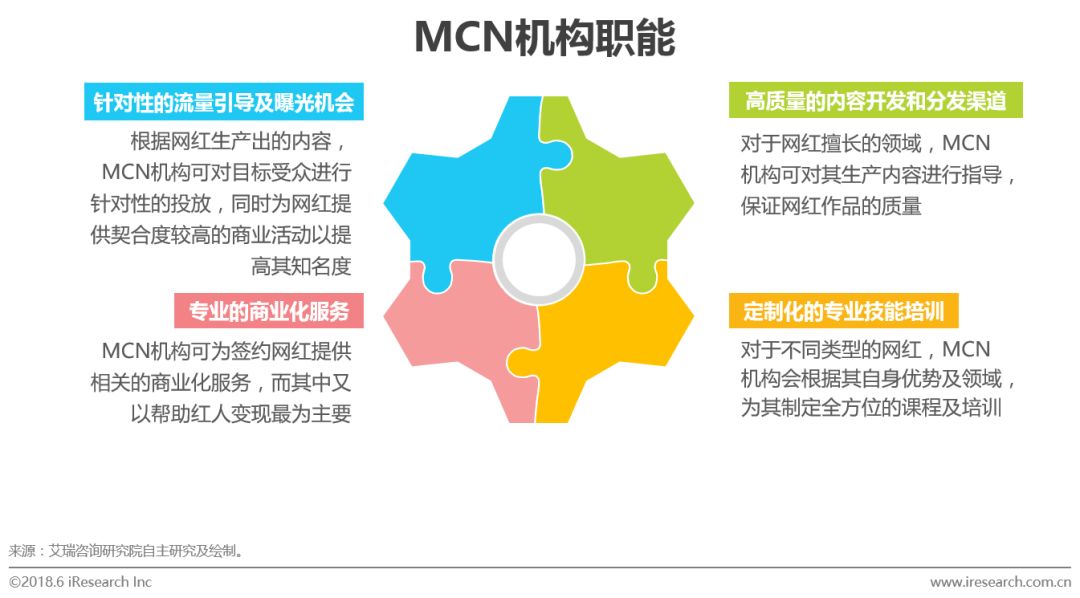 MCN机构职能

针对性的流量引导及曝光机会

根据网红生产出的内容，MCN机构可对目标受众进行针对性的投放，同时为网红提供契合度较高的商业活动以提高其知名度

专业的商业化服务

MCN机构可为签约网红提供相关的商业化服务，而其中又以帮助红人变现最为主要

高质量的内容开发和分发渠道

对于网红擅长的领域，MCN机构可对其生产内容进行指导，保证网红作品的质量

定制化的专业技能培训

对于不同类型的网红，MCN机构会根据其自身优势及领域，为其制定全方位的课程及培训

来源：艾瑞咨询研究院自主研究及绘制。

©2018.6 iResearch Inc

www.iresearch.com.cn